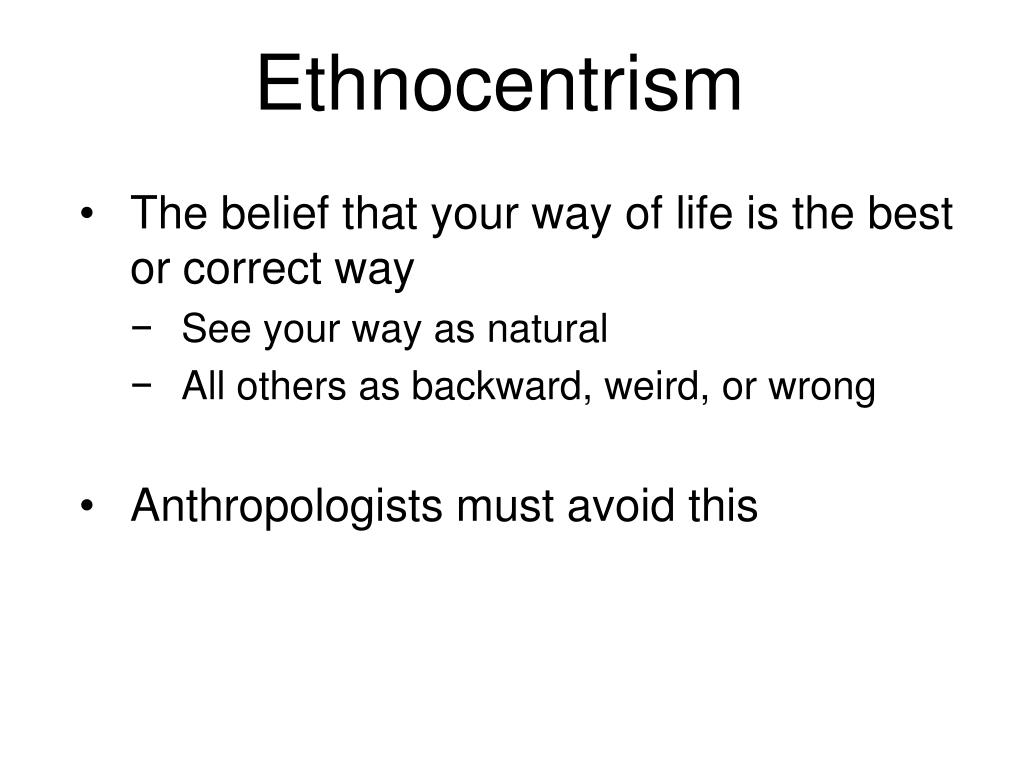 Ethnocentrism

• The belief that your way of life is the best or correct way
 − See your way as natural
 − All others as backward, weird, or wrong

• Anthropologists must avoid this